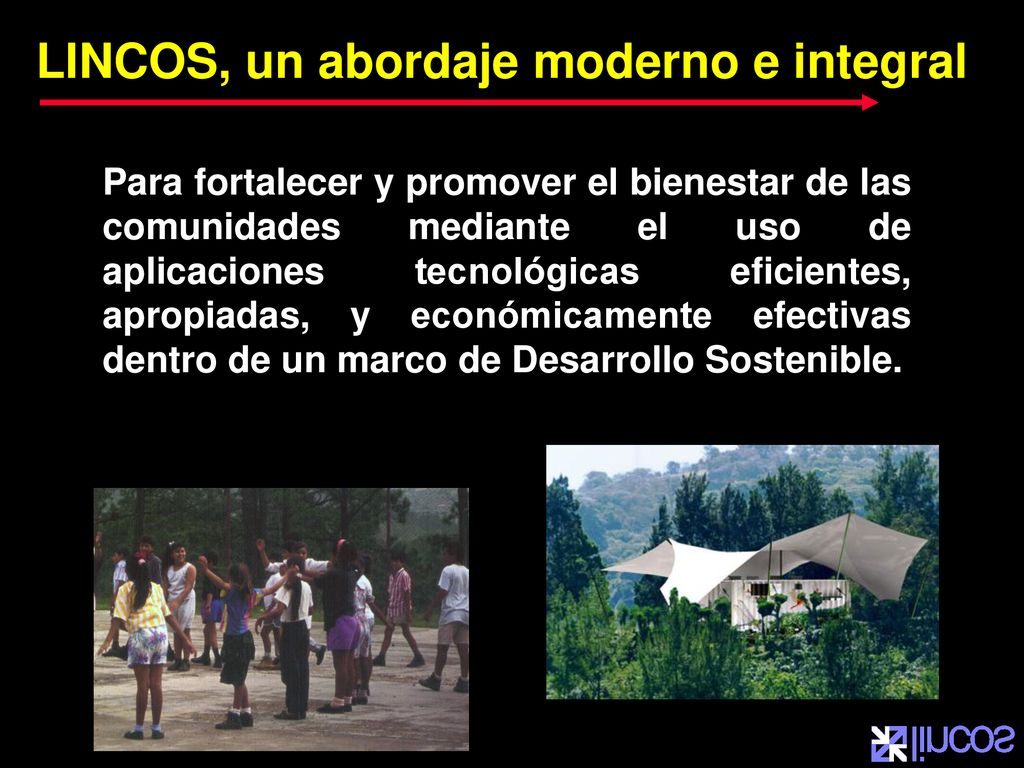 LINCOS, un abordaje moderno e integral

Para fortalecer y promover el bienestar de las comunidades mediante el uso de aplicaciones tecnológicas eficientes, apropiadas, y económicamente efectivas dentro de un marco de Desarrollo Sostenible.

lincos